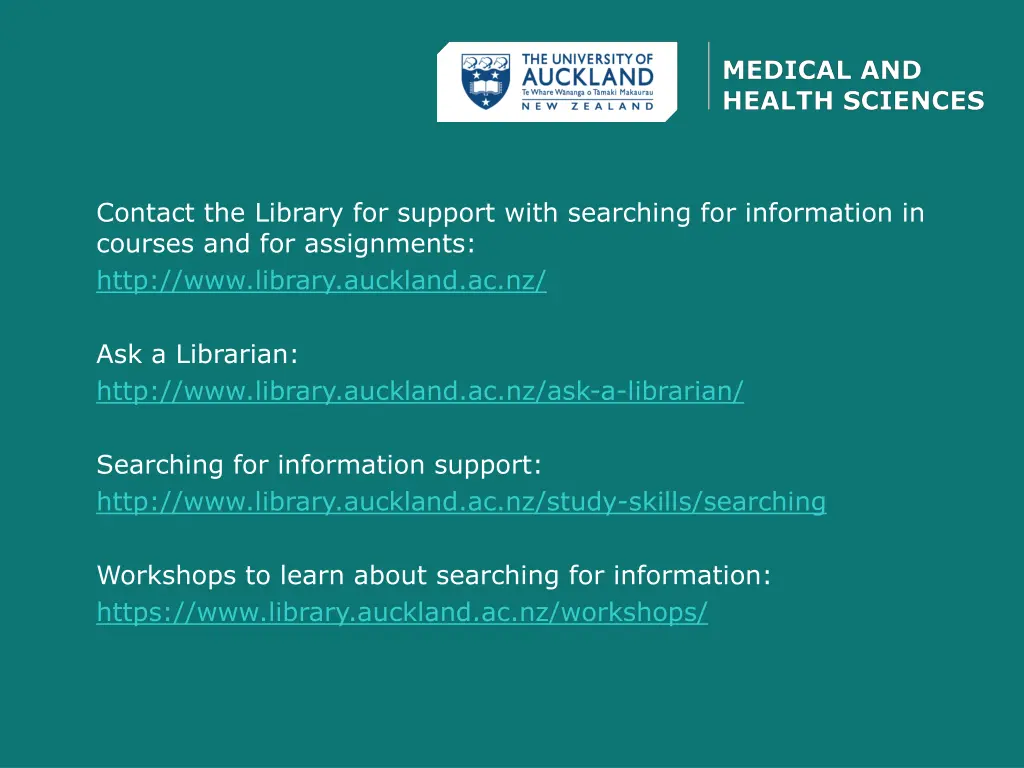 THE UNIVERSITY OF
AUCKLAND
Te Whare Wānanga o Tāmaki Makaurau
NEW ZEALAND

MEDICAL AND
HEALTH SCIENCES

Contact the Library for support with searching for information in courses and for assignments:
http://www.library.auckland.ac.nz/

Ask a Librarian:
http://www.library.auckland.ac.nz/ask-a-librarian/

Searching for information support:
http://www.library.auckland.ac.nz/study-skills/searching

Workshops to learn about searching for information:
https://www.library.auckland.ac.nz/workshops/